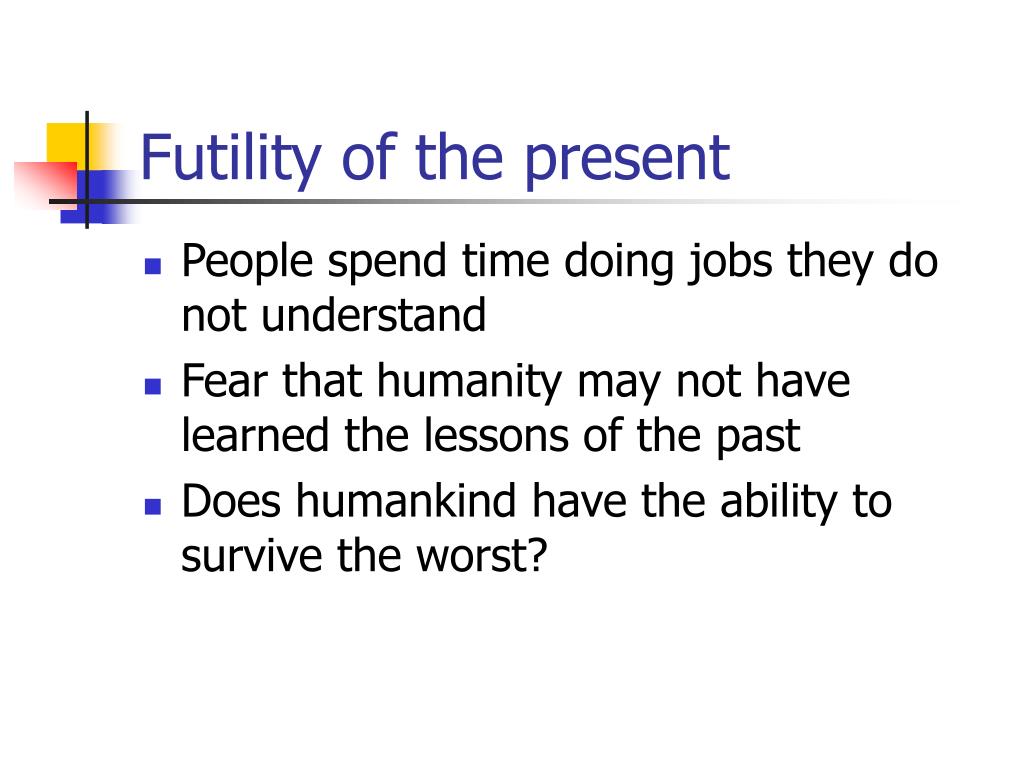 Futility of the present

- People spend time doing jobs they do not understand
- Fear that humanity may not have learned the lessons of the past
- Does humankind have the ability to survive the worst?